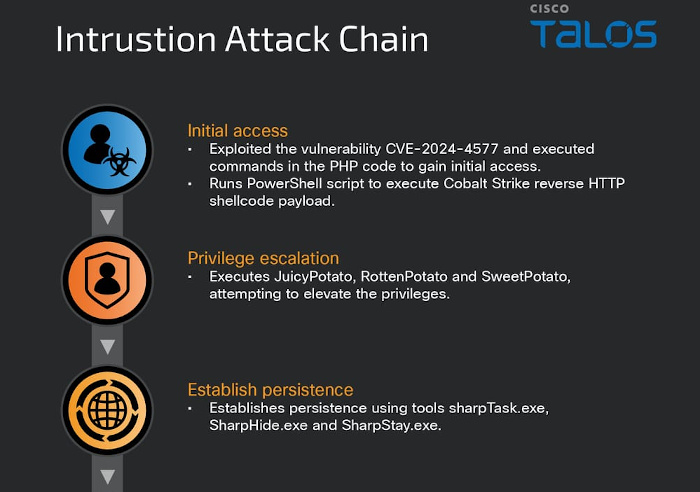 Intrustion Attack Chain

CISCO
TALOS

Initial access
▪ Exploited the vulnerability CVE-2024-4577 and executed commands in the PHP code to gain initial access.
▪ Runs PowerShell script to execute Cobalt Strike reverse HTTP shellcode payload.

Privilege escalation
▪ Executes JuicyPotato, RottenPotato and SweetPotato, attempting to elevate the privileges.

Establish persistence
▪ Establishes persistence using tools sharpTask.exe, SharpHide.exe and SharpStay.exe.